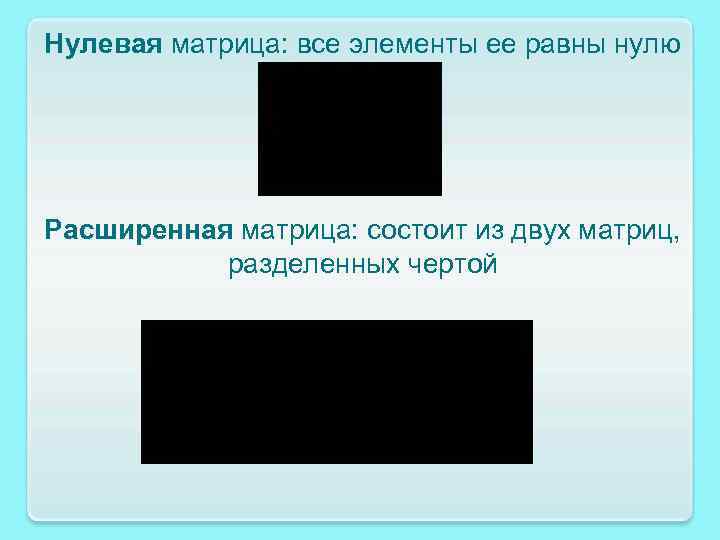 Нулевая матрица: все элементы ее равны нулю

Расширенная матрица: состоит из двух матриц, разделенных чертой